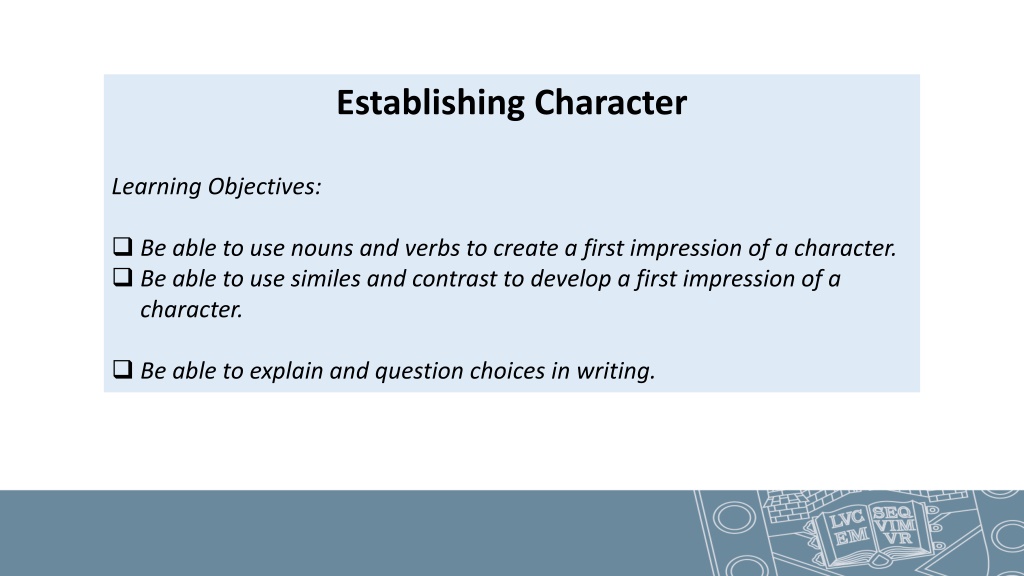 Establishing Character

Learning Objectives:

❑ Be able to use nouns and verbs to create a first impression of a character.
❑ Be able to use similes and contrast to develop a first impression of a character.

❑ Be able to explain and question choices in writing.

LVC EM SEQ VIM VR